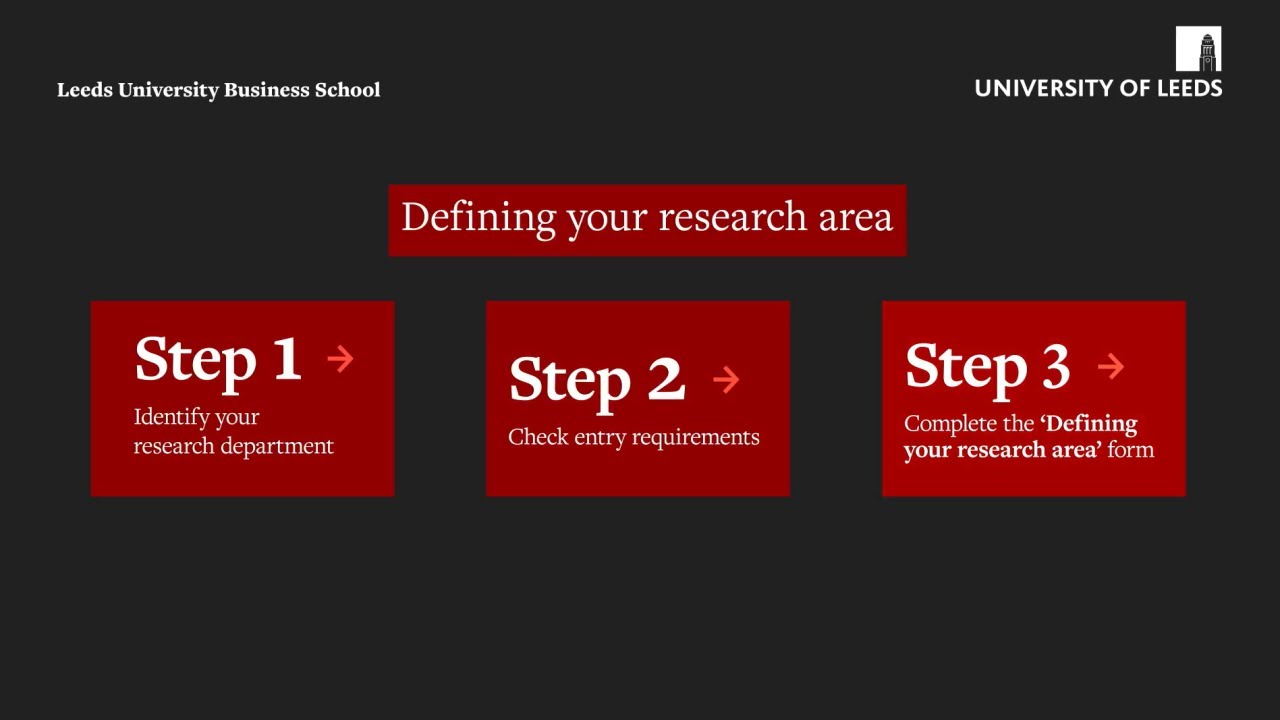 Leeds University Business School

UNIVERSITY OF LEEDS

Defining your research area

Step 1 →
Identify your research department

Step 2 →
Check entry requirements

Step 3 →
Complete the 'Defining your research area' form